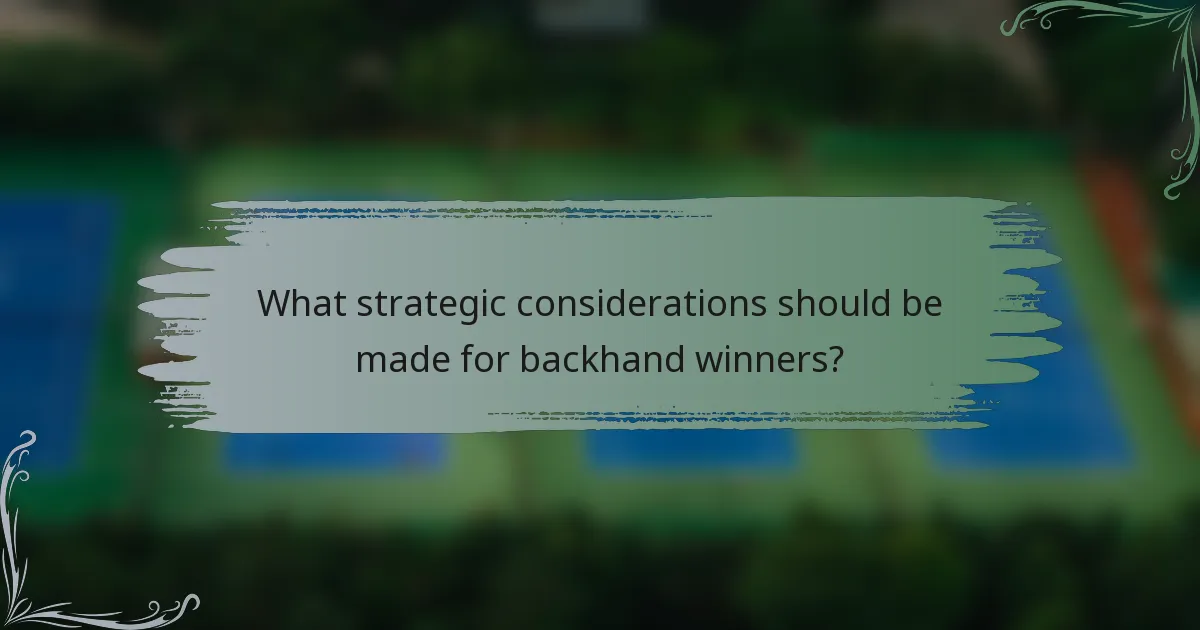 What strategic considerations should be made for backhand winners?